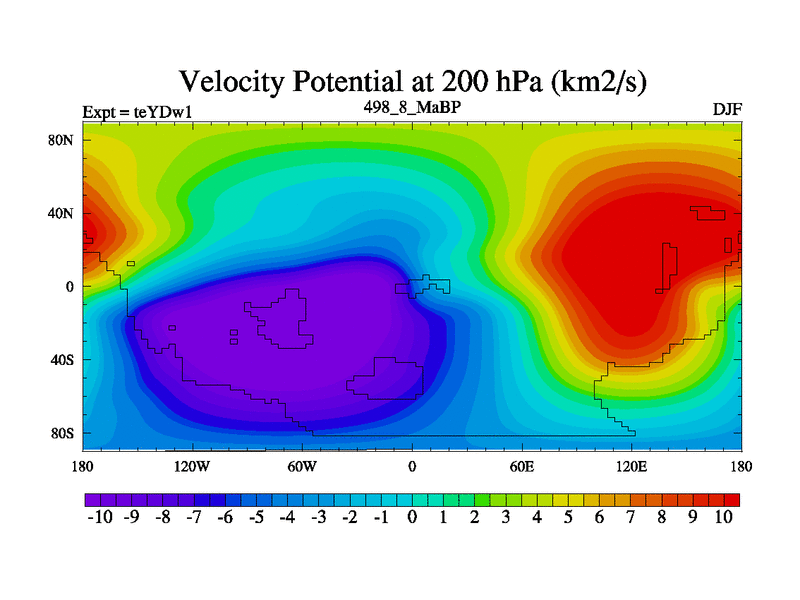 Velocity Potential at 200 hPa (km2/s)

Expt = teYDw1

498_8_MaBP

DJF

80N
40N
0
40S
80S

180 120W 60W 0 60E 120E 180

-10 -9 -8 -7 -6 -5 -4 -3 -2 -1 0 1 2 3 4 5 6 7 8 9 10